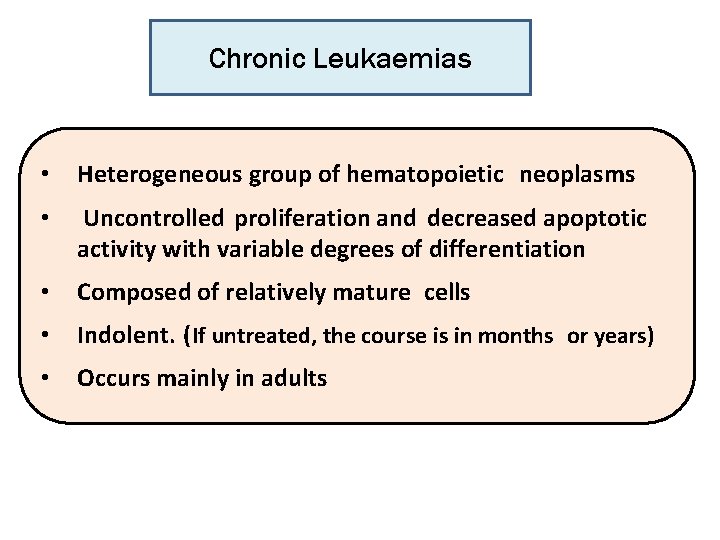 Chronic Leukaemias

• Heterogeneous group of hematopoietic neoplasms
• Uncontrolled proliferation and decreased apoptotic activity with variable degrees of differentiation
• Composed of relatively mature cells
• Indolent. (If untreated, the course is in months or years)
• Occurs mainly in adults